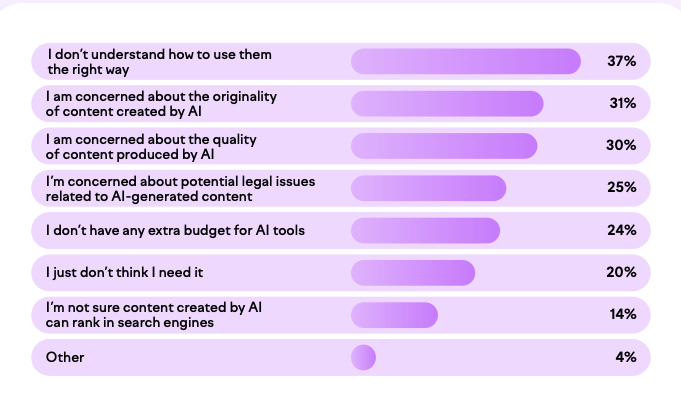 I don't understand how to use them the right way 37%

I am concerned about the originality of content created by AI 31%

I am concerned about the quality of content produced by AI 30%

I'm concerned about potential legal issues related to AI-generated content 25%

I don't have any extra budget for AI tools 24%

I just don't think I need it 20%

I'm not sure content created by AI can rank in search engines 14%

Other 4%